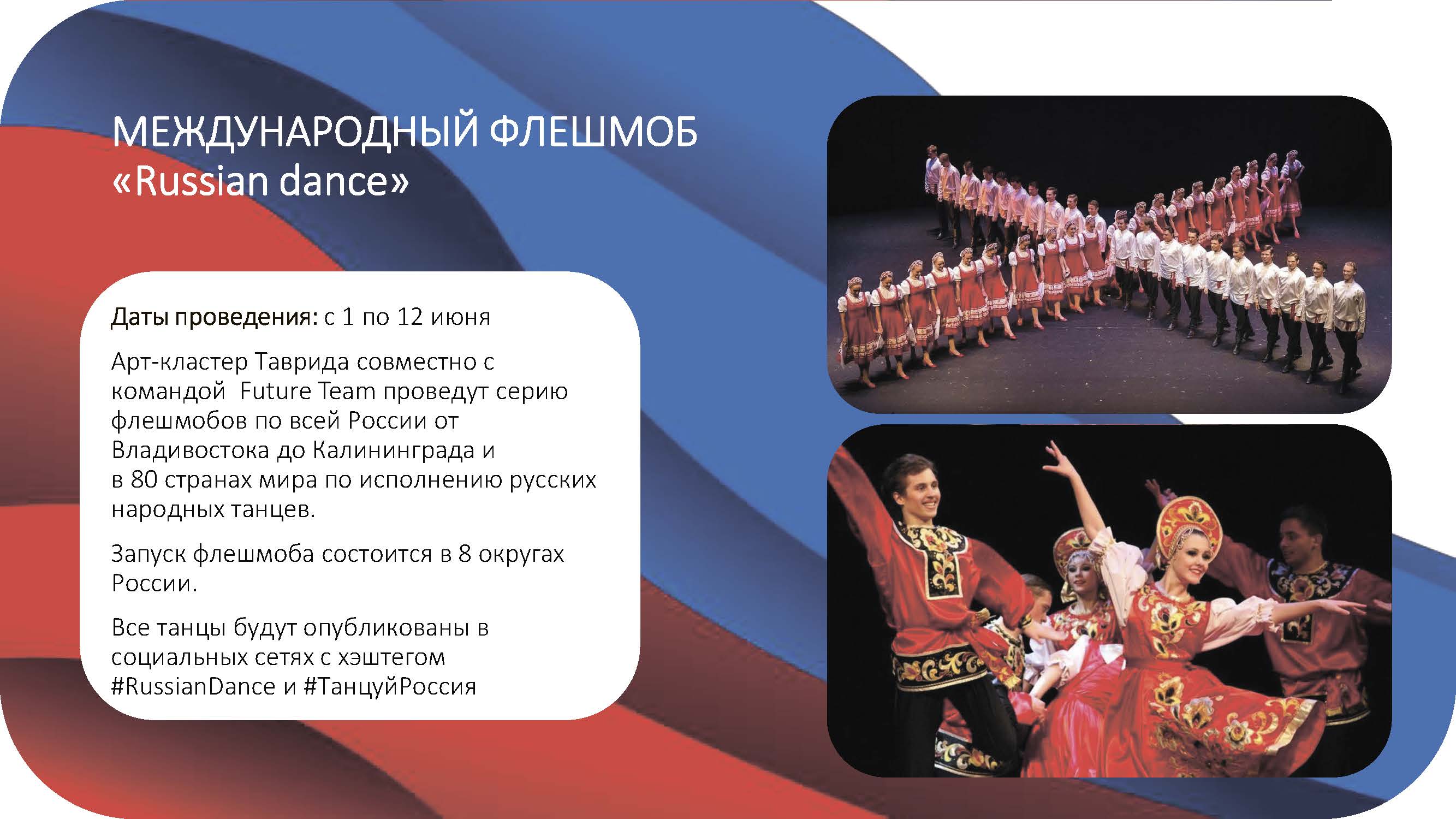 МЕЖДУНАРОДНЫЙ ФЛЕШМОБ «Russian dance»

Даты проведения: с 1 по 12 июня

Арт-кластер Таврида совместно с командой Future Team проведут серию флешмобов по всей России от Владивостока до Калининграда и в 80 странах мира по исполнению русских народных танцев.

Запуск флешмоба состоится в 8 округах России.

Все танцы будут опубликованы в социальных сетях с хэштегом #RussianDance и #ТанцуйРоссия